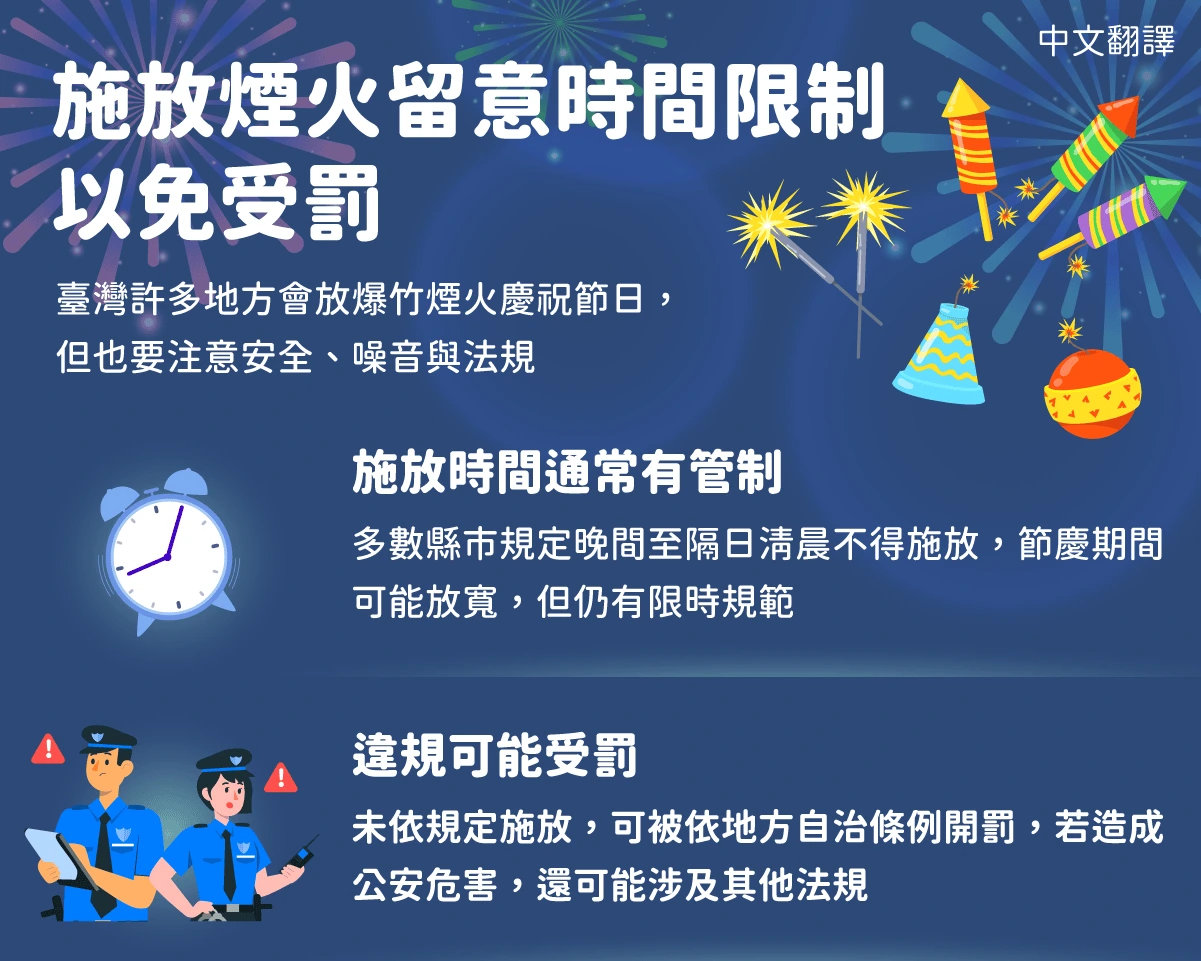 中文翻譯

施放煙火留意時間限制以免受罰

臺灣許多地方會放爆竹煙火慶祝節日，但也要注意安全、噪音與法規

施放時間通常有管制

多數縣市規定晚間至隔日清晨不得施放，節慶期間可能放寬，但仍有限時規範

違規可能受罰

未依規定施放，可被依地方自治條例開罰，若造成公安危害，還可能涉及其他法規